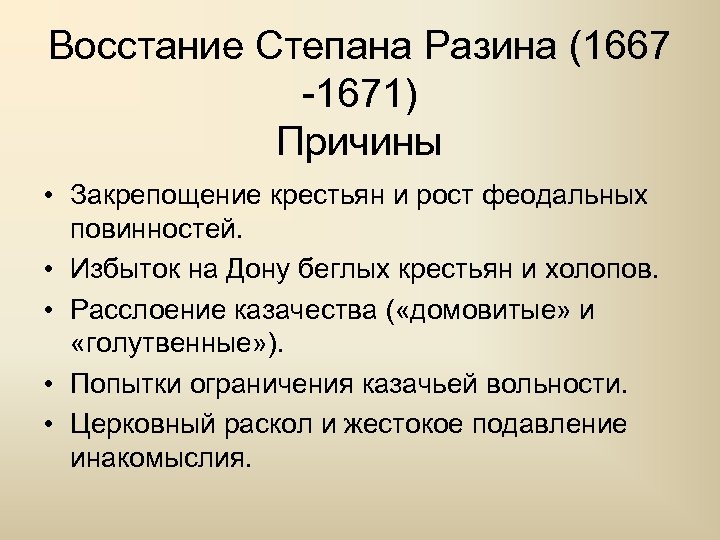 Восстание Степана Разина (1667 -1671)
Причины

• Закрепощение крестьян и рост феодальных повинностей.
• Избыток на Дону беглых крестьян и холопов.
• Расслоение казачества («домовитые» и «голутвенные»).
• Попытки ограничения казачьей вольности.
• Церковный раскол и жестокое подавление инакомыслия.